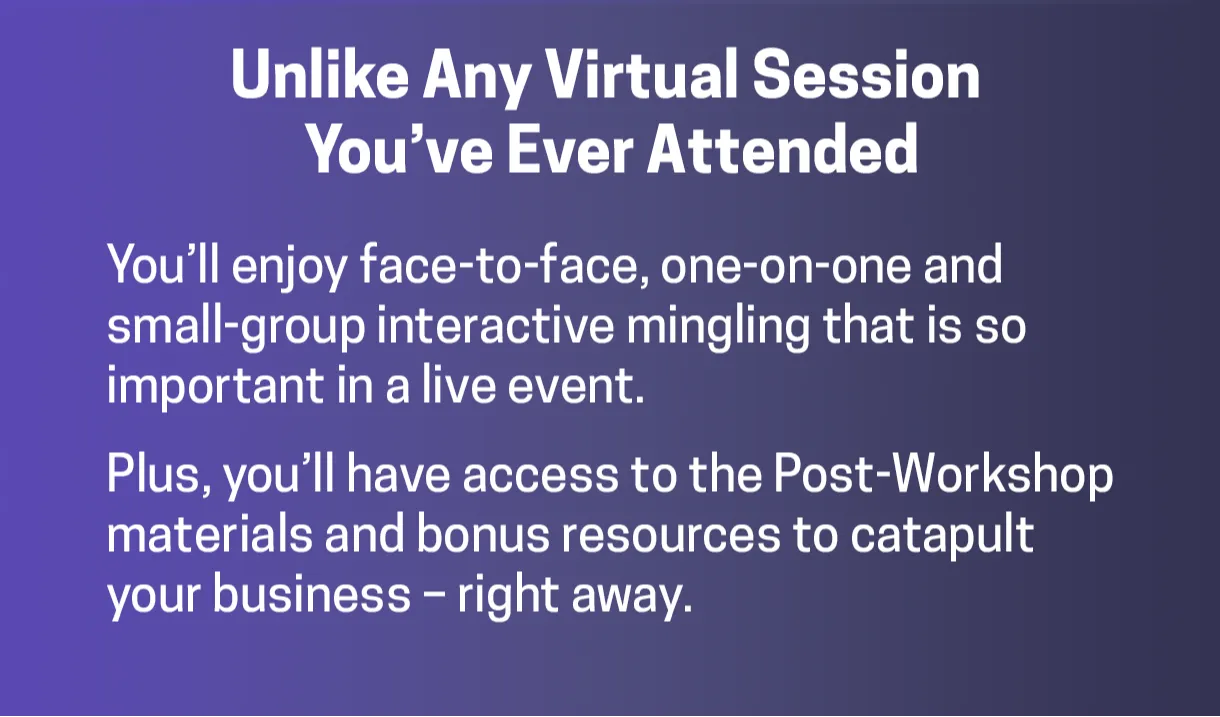 Unlike Any Virtual Session You’ve Ever Attended

You’ll enjoy face-to-face, one-on-one and small-group interactive mingling that is so important in a live event.

Plus, you’ll have access to the Post-Workshop materials and bonus resources to catapult your business – right away.